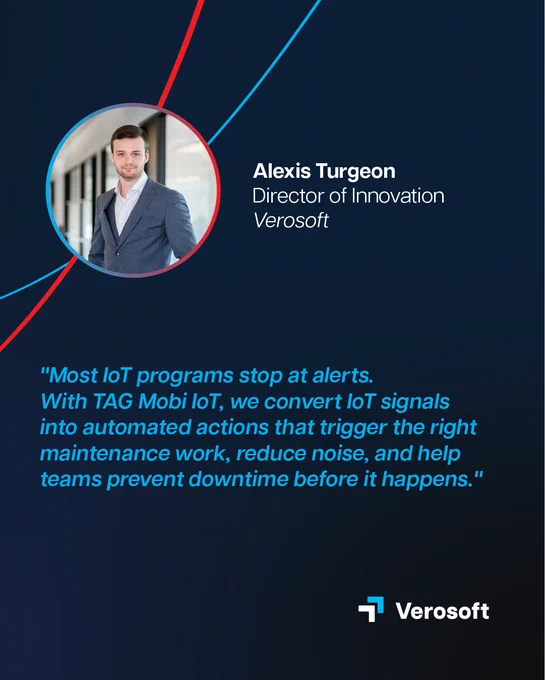 Alexis Turgeon
Director of Innovation
Verosoft

"Most IoT programs stop at alerts. With TAG Mobi IoT, we convert IoT signals into automated actions that trigger the right maintenance work, reduce noise, and help teams prevent downtime before it happens."

Verosoft